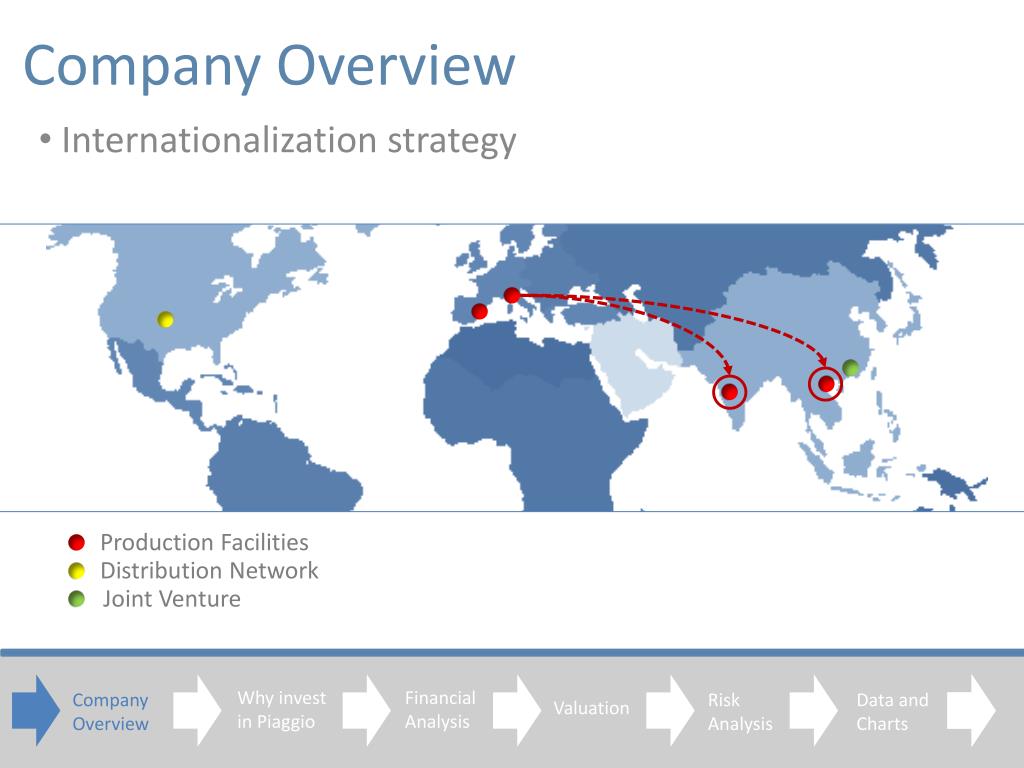 Company Overview

• Internationalization strategy

Production Facilities
Distribution Network
Joint Venture

Company Overview

Why invest in Piaggio

Financial Analysis

Valuation

Risk Analysis

Data and Charts